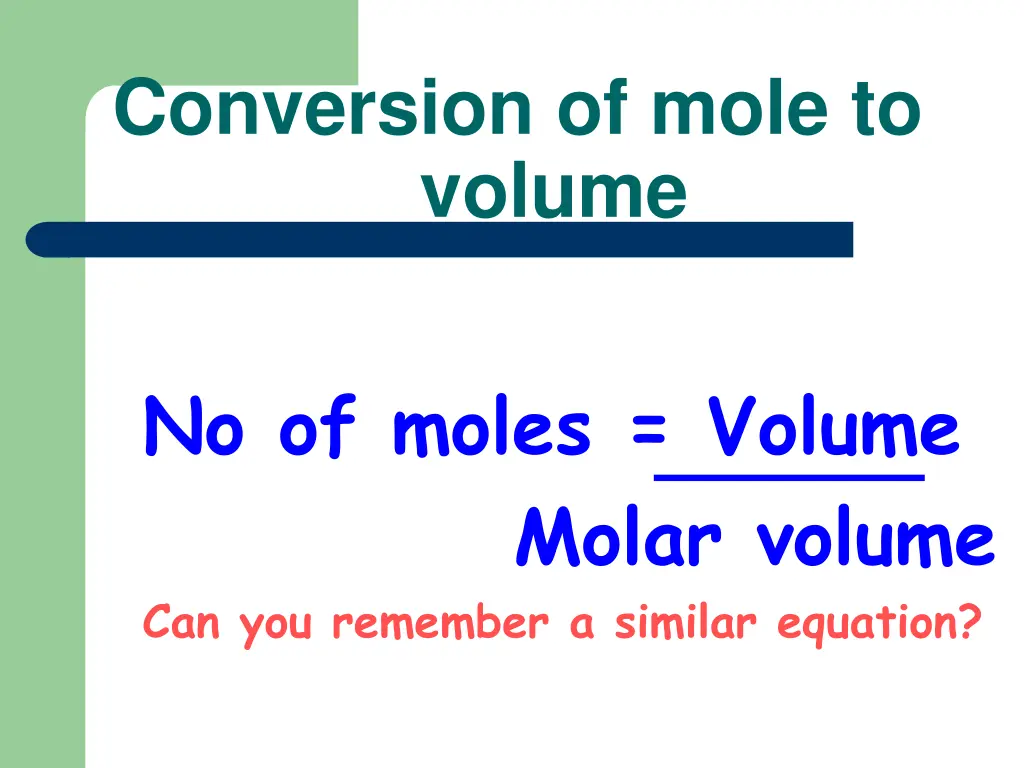 Conversion of mole to volume

No of moles = $\frac{\text{Volume}}{\text{Molar volume}}$

Can you remember a similar equation?